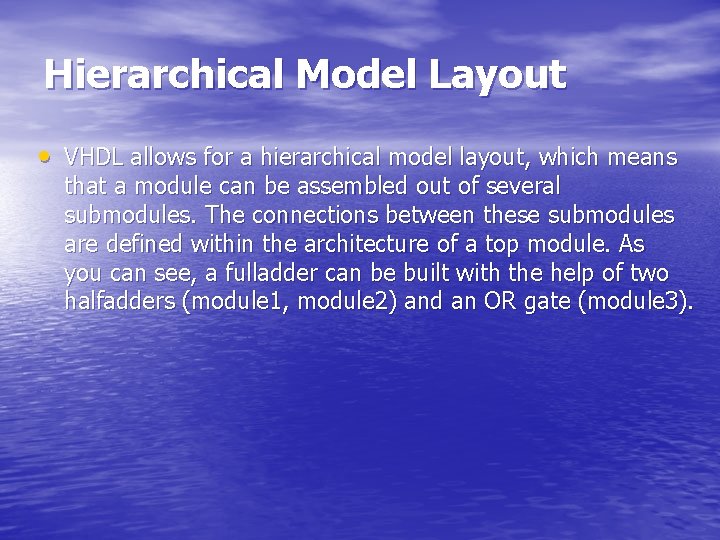 Hierarchical Model Layout

• VHDL allows for a hierarchical model layout, which means that a module can be assembled out of several submodules. The connections between these submodules are defined within the architecture of a top module. As you can see, a fulladder can be built with the help of two halfadders (module1, module2) and an OR gate (module3).